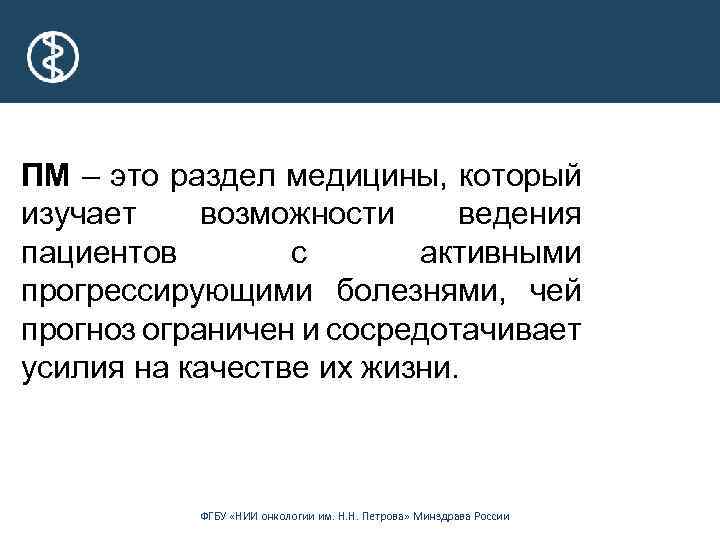 ПМ – это раздел медицины, который изучает возможности ведения пациентов с активными прогрессирующими болезнями, чей прогноз ограничен и сосредотачивает усилия на качестве их жизни.

ФГБУ «НИИ онкологии им. Н.Н. Петрова» Минздрава России